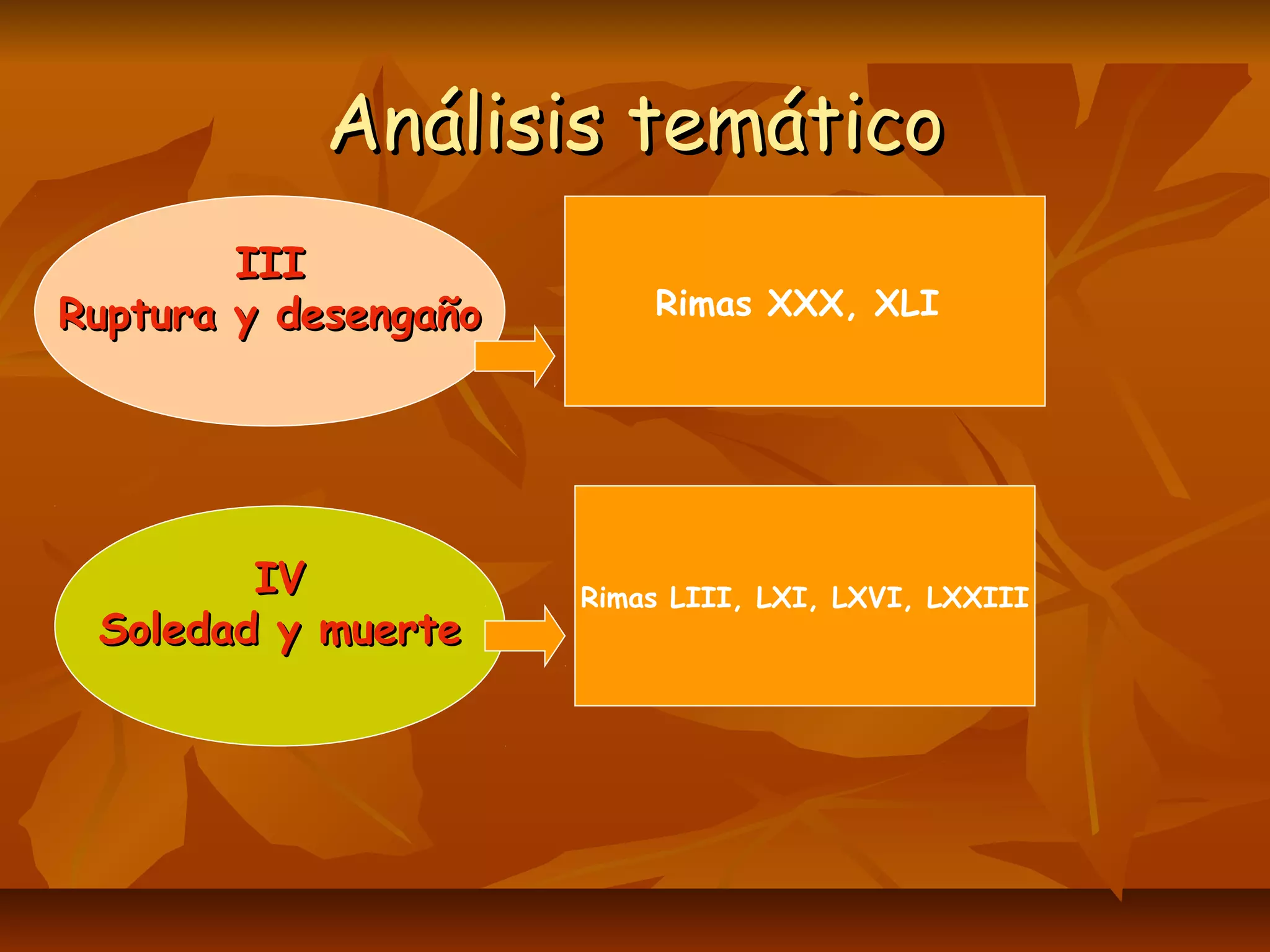 Análisis temático

III
Ruptura y desengaño

Rimas XXX, XLI

IV
Soledad y muerte

Rimas LIII, LXI, LXVI, LXXIII